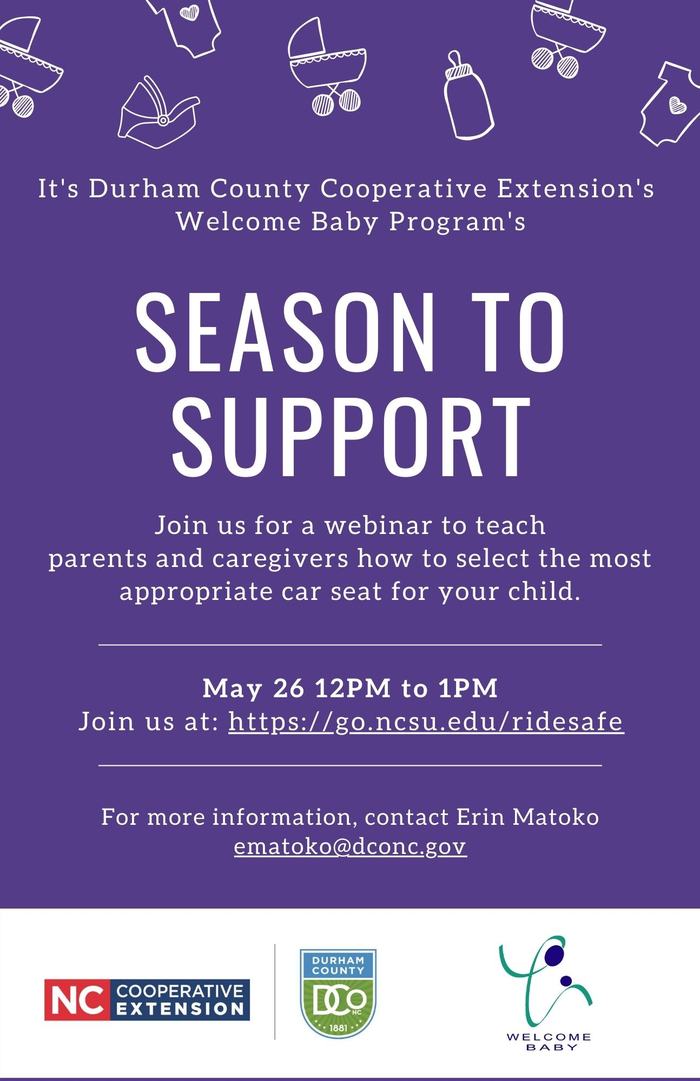 It's Durham County Cooperative Extension's Welcome Baby Program's

SEASON TO SUPPORT

Join us for a webinar to teach parents and caregivers how to select the most appropriate car seat for your child.

May 26 12PM to 1PM
Join us at: https://go.ncsu.edu/ridesafe

For more information, contact Erin Matoko
ematoko@dconc.gov

NC COOPERATIVE EXTENSION

DURHAM COUNTY
DCo NC
1881

WELCOME BABY